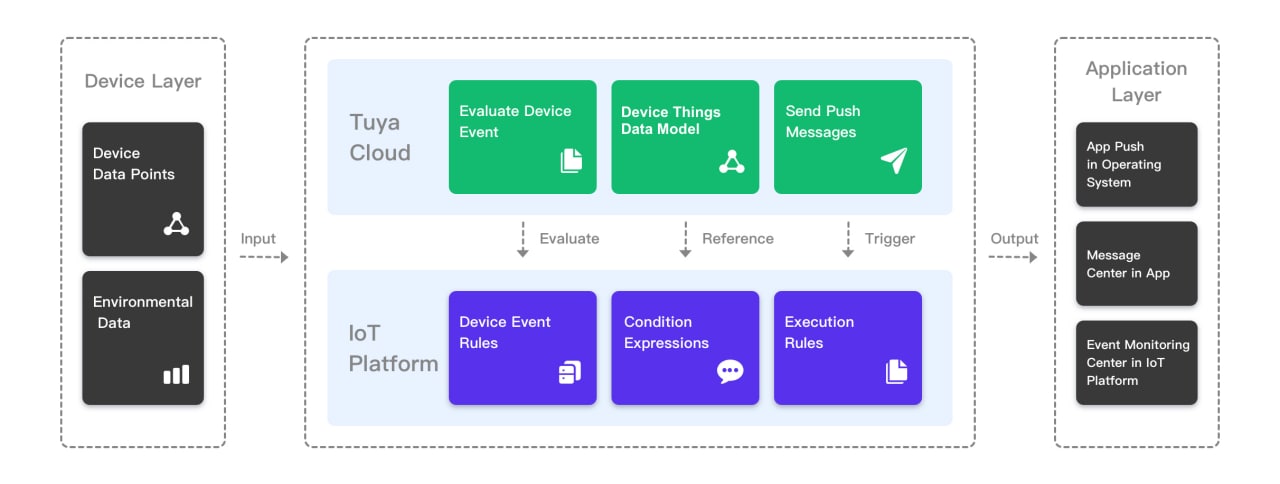 Device Layer

Device Data Points

Environmental Data

Input

Tuya Cloud

Evaluate Device Event

Device Things Data Model

Send Push Messages

Evaluate

Reference

Trigger

IoT Platform

Device Event Rules

Condition Expressions

Execution Rules

Output

Application Layer

App Push in Operating System

Message Center in App

Event Monitoring Center in IoT Platform